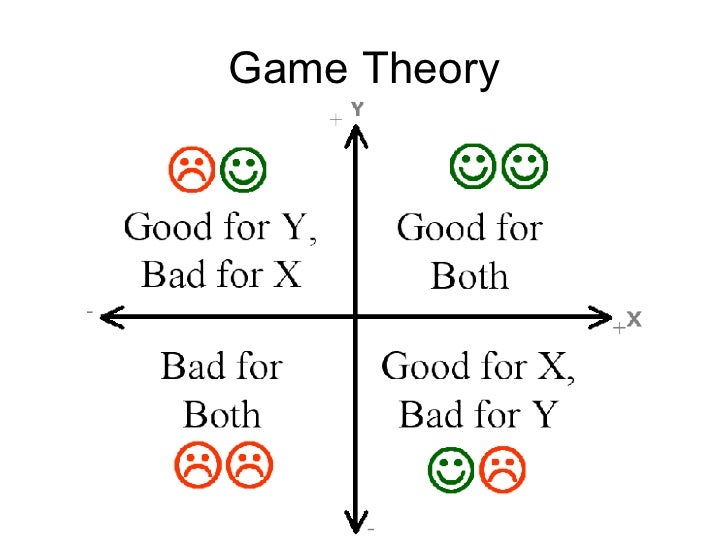 Game Theory

+ Y

Good for Y, Bad for X

Good for Both

-

+ X

Bad for Both

Good for X, Bad for Y

-